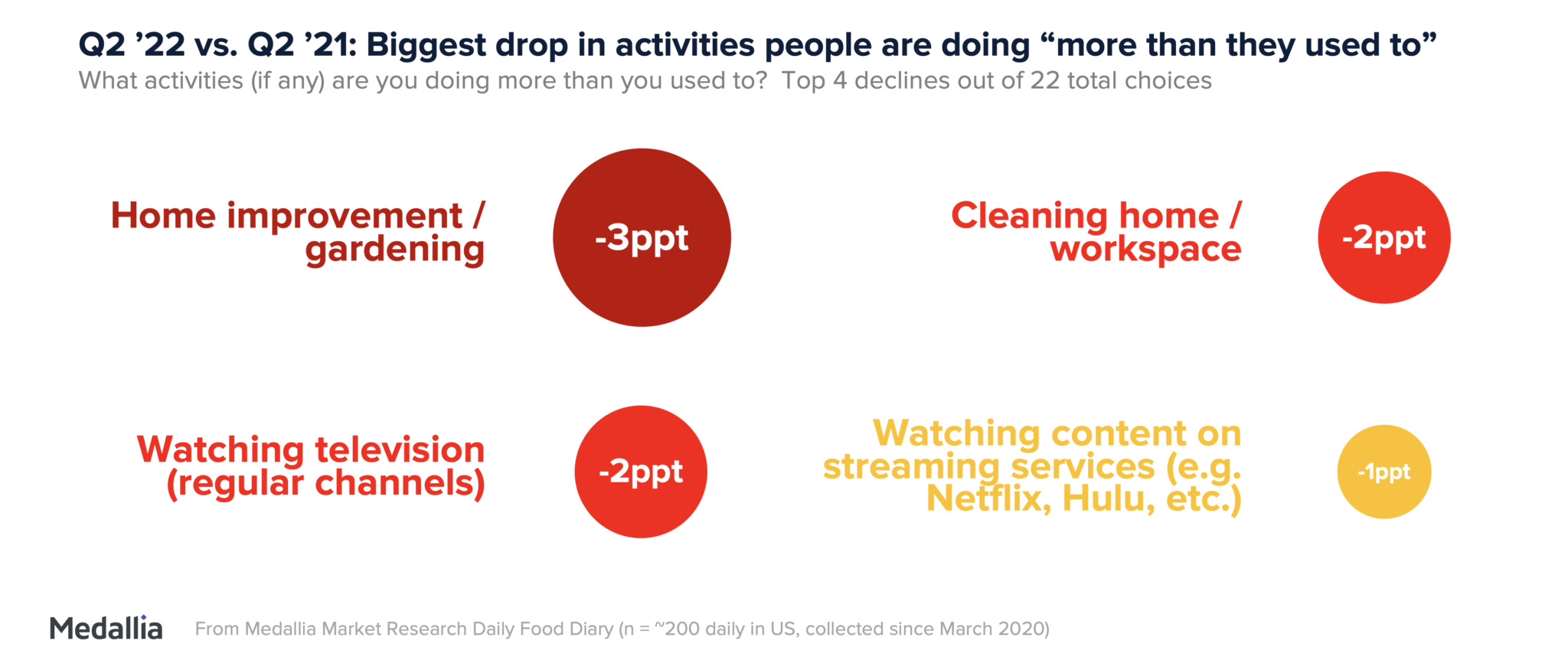 Q2 ’22 vs. Q2 ’21: Biggest drop in activities people are doing “more than they used to”
What activities (if any) are you doing more than you used to? Top 4 declines out of 22 total choices

Home improvement / gardening
-3ppt

Cleaning home / workspace
-2ppt

Watching television (regular channels)
-2ppt

Watching content on streaming services (e.g. Netflix, Hulu, etc.)
-1ppt

Medallia
From Medallia Market Research Daily Food Diary (n = ~200 daily in US, collected since March 2020)